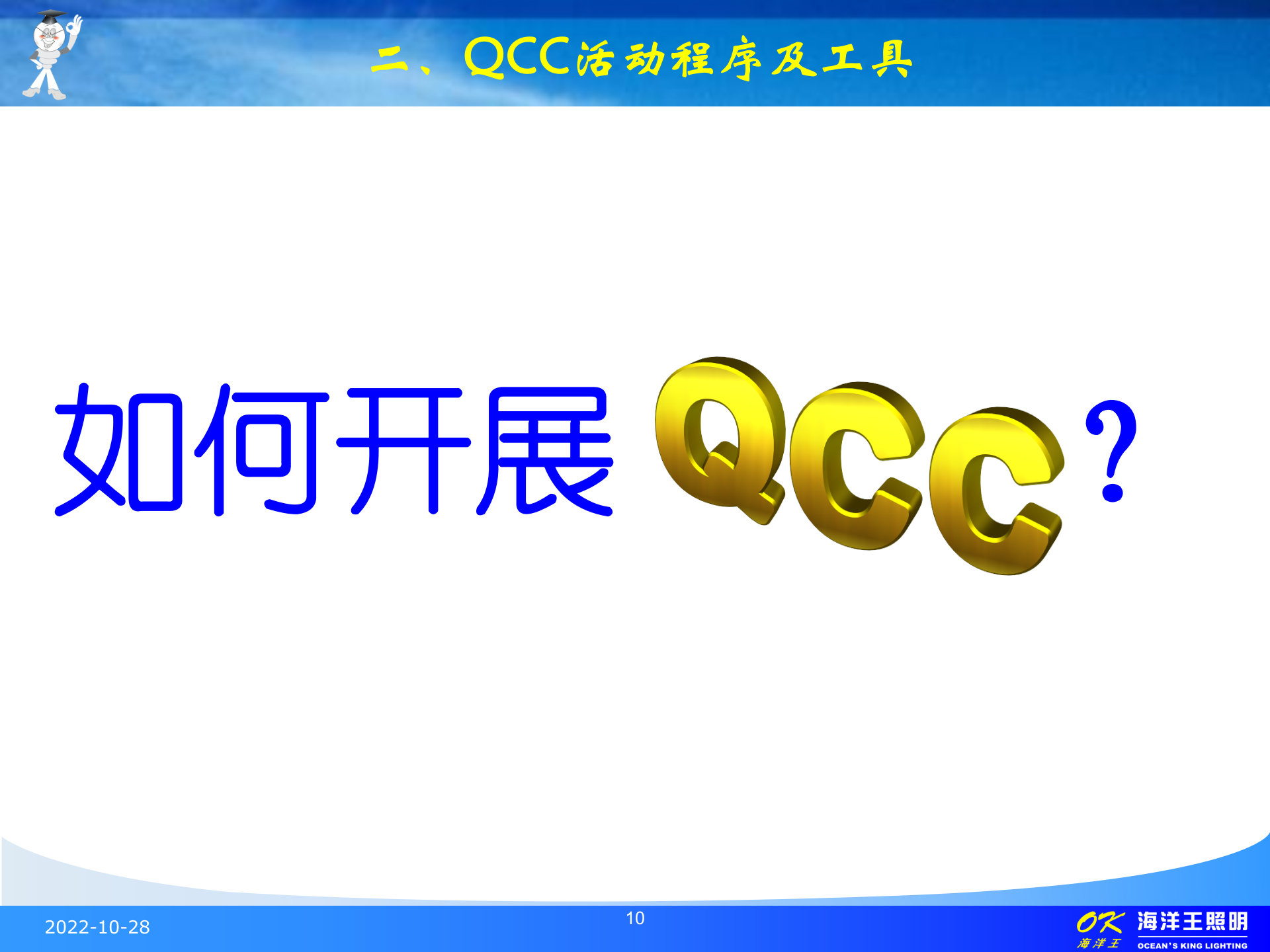 二、QCC活动程序及工具

如何开展 QCC？

2022-10-28

10

OK 海洋王

海洋王照明

OCEAN'S KING LIGHTING